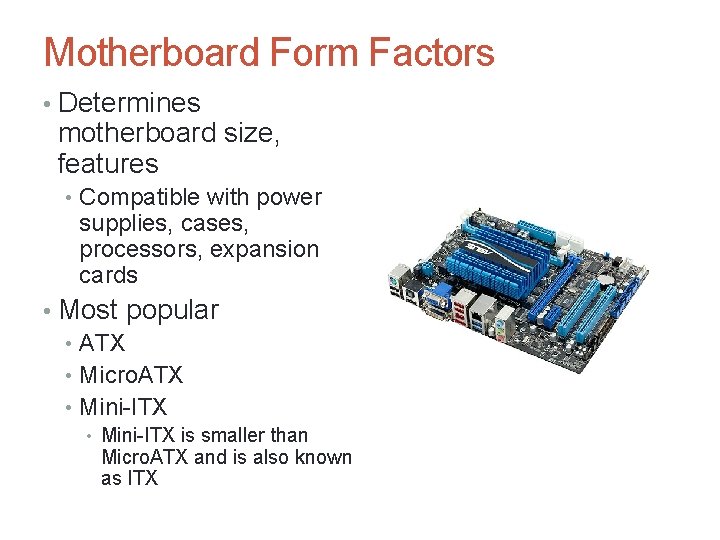 Motherboard Form Factors

• Determines motherboard size, features
  • Compatible with power supplies, cases, processors, expansion cards
• Most popular
  • ATX
  • MicroATX
  • Mini-ITX
    • Mini-ITX is smaller than MicroATX and is also known as ITX